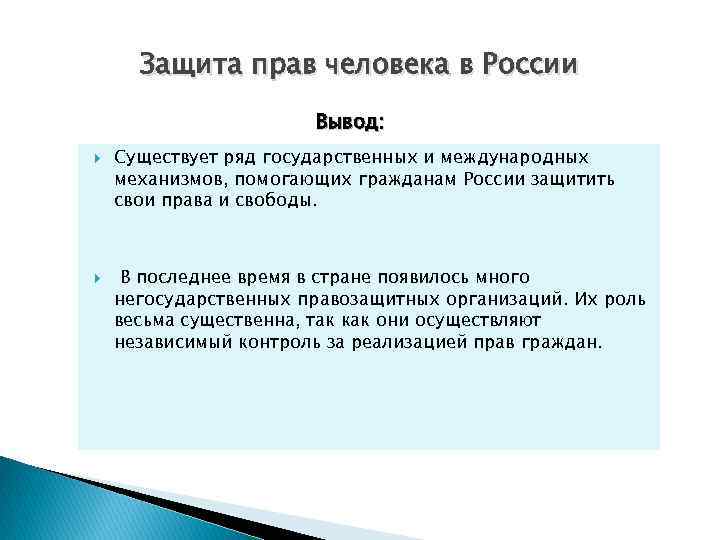 Защита прав человека в России

Вывод:

Существует ряд государственных и международных механизмов, помогающих гражданам России защитить свои права и свободы.

В последнее время в стране появилось много негосударственных правозащитных организаций. Их роль весьма существенна, так как они осуществляют независимый контроль за реализацией прав граждан.